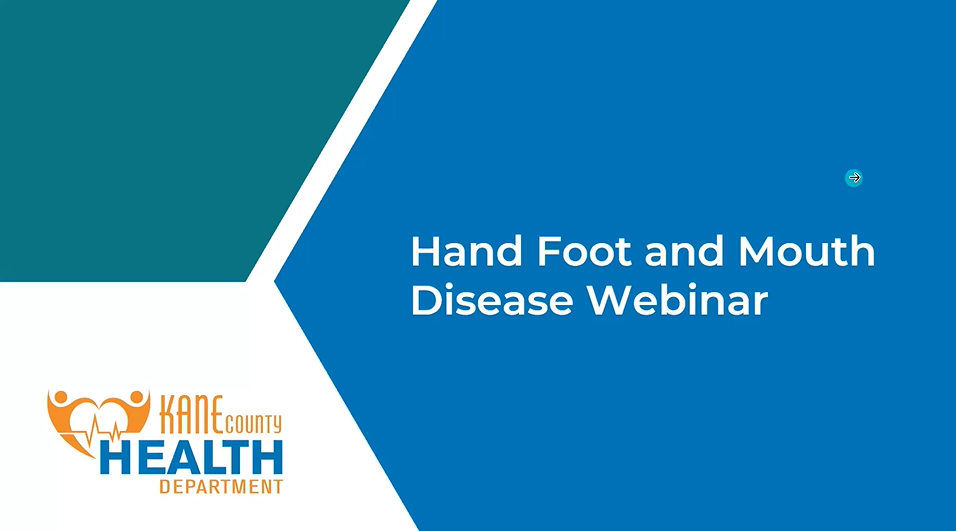 Hand Foot and Mouth Disease Webinar

KANE COUNTY
HEALTH
DEPARTMENT